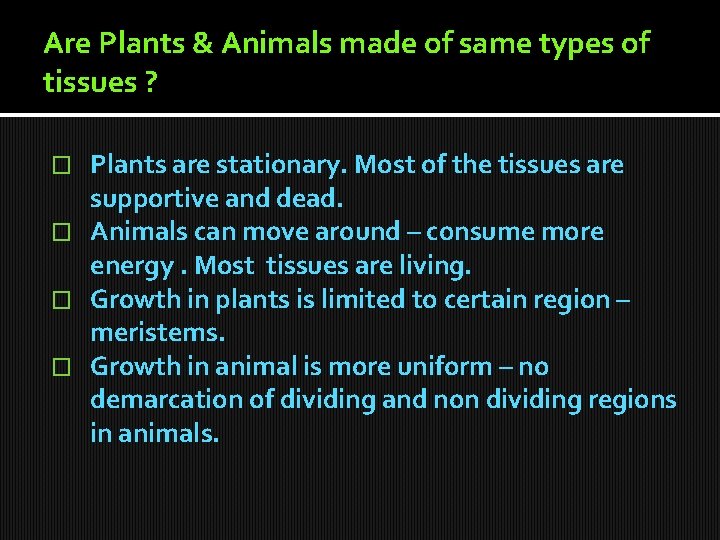 Are Plants & Animals made of same types of tissues ?

□ Plants are stationary. Most of the tissues are supportive and dead.
□ Animals can move around – consume more energy . Most tissues are living.
□ Growth in plants is limited to certain region – meristems.
□ Growth in animal is more uniform – no demarcation of dividing and non dividing regions in animals.